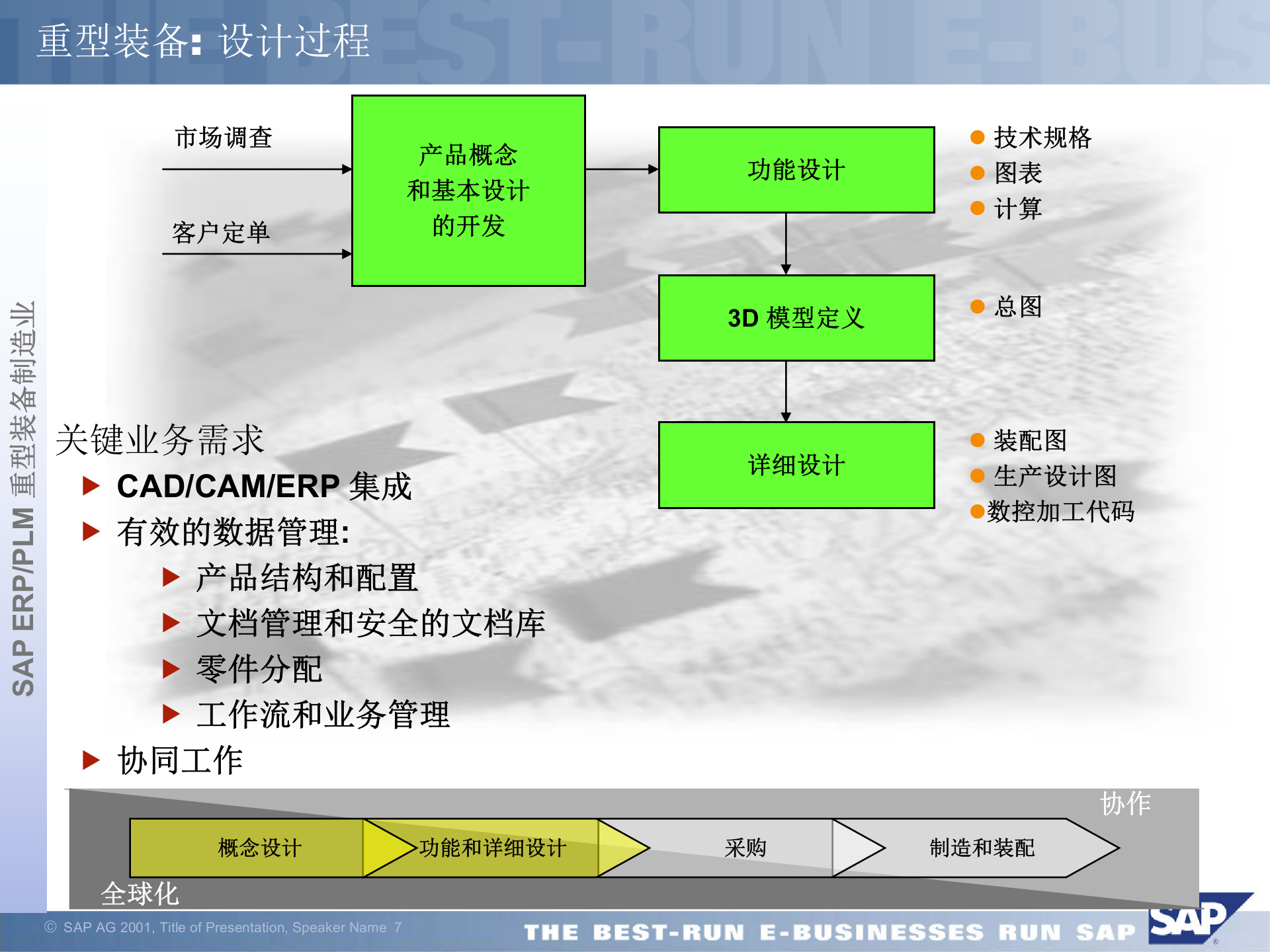 重型装备: 设计过程

SAP ERP/PLM 重型装备制造业

市场调查

客户定单

产品概念
和基本设计
的开发

功能设计

3D 模型定义

详细设计

技术规格
图表
计算

总图

装配图
生产设计图
数控加工代码

关键业务需求

CAD/CAM/ERP 集成

有效的数据管理:

产品结构和配置

文档管理和安全的文档库

零件分配

工作流和业务管理

协同工作

协作

概念设计

功能和详细设计

采购

制造和装配

全球化

© SAP AG 2001, Title of Presentation, Speaker Name 7

THE BEST-RUN E-BUSINESSES RUN SAP

SAP